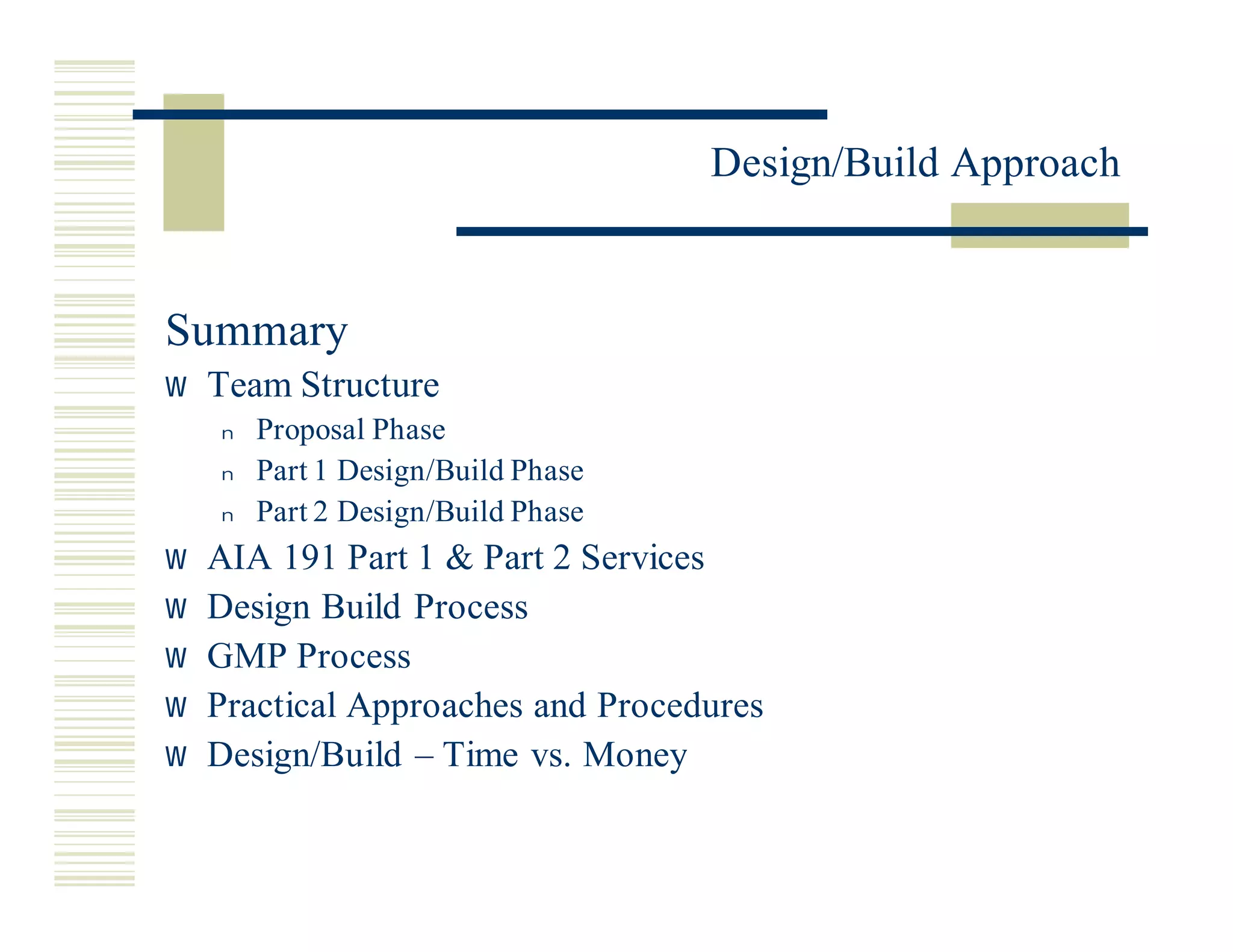 Design/Build Approach

Summary

w Team Structure
n Proposal Phase
n Part 1 Design/Build Phase
n Part 2 Design/Build Phase
w AIA 191 Part 1 & Part 2 Services
w Design Build Process
w GMP Process
w Practical Approaches and Procedures
w Design/Build – Time vs. Money